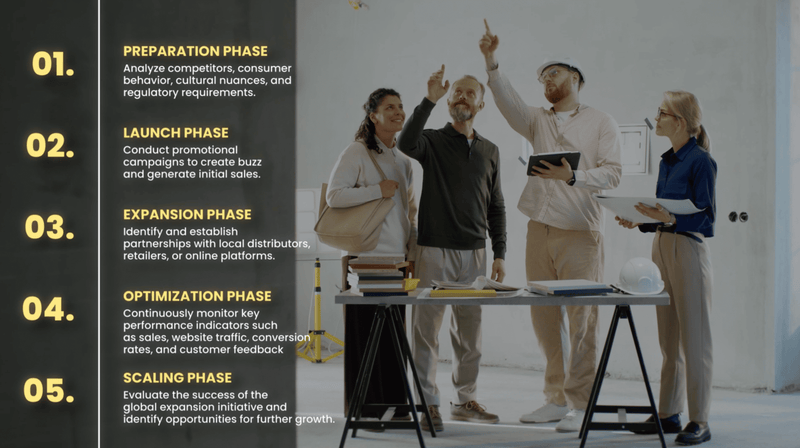 01.

PREPARATION PHASE
Analyze competitors, consumer behavior, cultural nuances, and regulatory requirements.

02.

LAUNCH PHASE
Conduct promotional campaigns to create buzz and generate initial sales.

03.

EXPANSION PHASE
Identify and establish partnerships with local distributors, retailers, or online platforms.

04.

OPTIMIZATION PHASE
Continuously monitor key performance indicators such as sales, website traffic, conversion rates, and customer feedback

05.

SCALING PHASE
Evaluate the success of the global expansion initiative and identify opportunities for further growth.